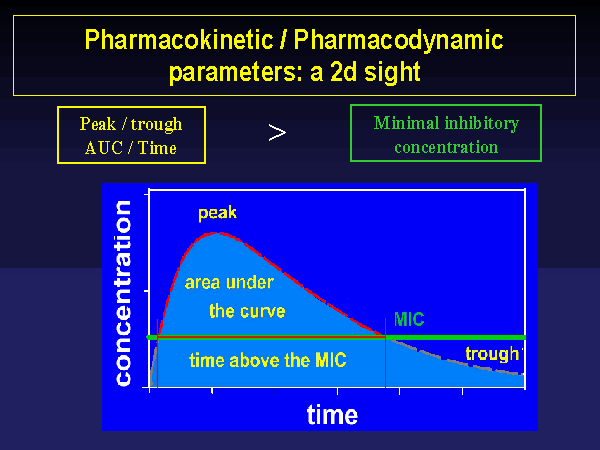 Pharmacokinetic / Pharmacodynamic parameters: a 2d sight

Peak / trough
AUC / Time

>

Minimal inhibitory concentration

concentration

peak

area under the curve

MIC

time above the MIC

trough

time